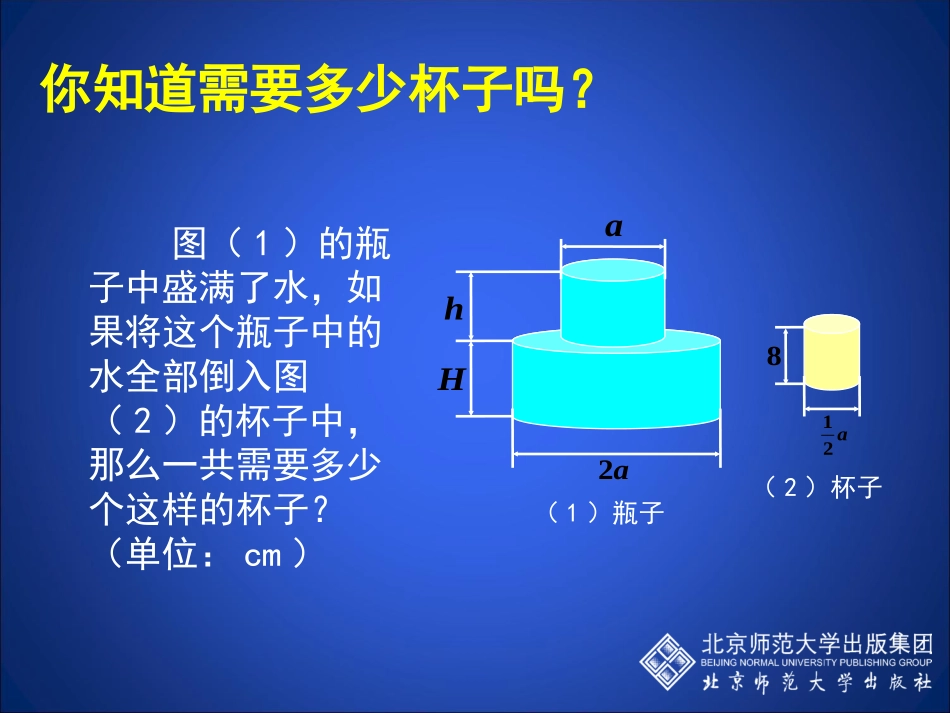 你知道需要多少杯子吗？

图（1）的瓶子中盛满了水，如果将这个瓶子中的水全部倒入图（2）的杯子中，那么一共需要多少个这样的杯子？（单位：cm）

$a$

$h$

$H$

$2a$

（1）瓶子

8

$\frac{1}{2}a$

（2）杯子

北京师范大学出版集团
BEIJING NORMAL UNIVERSITY PUBLISHING GROUP
北京师范大学出版社